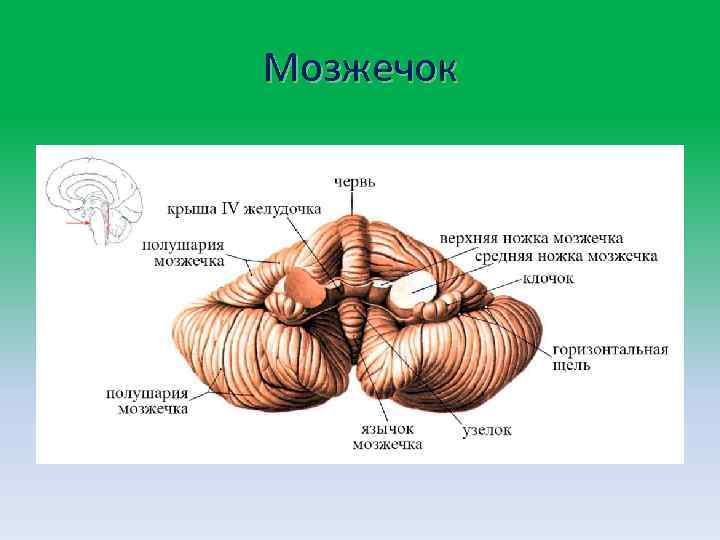 Мозжечок

червь

крыша IV желудочка

полушария мозжечка

верхняя ножка мозжечка

средняя ножка мозжечка

клочок

горизонтальная щель

полушария мозжечка

язычок мозжечка

узелок